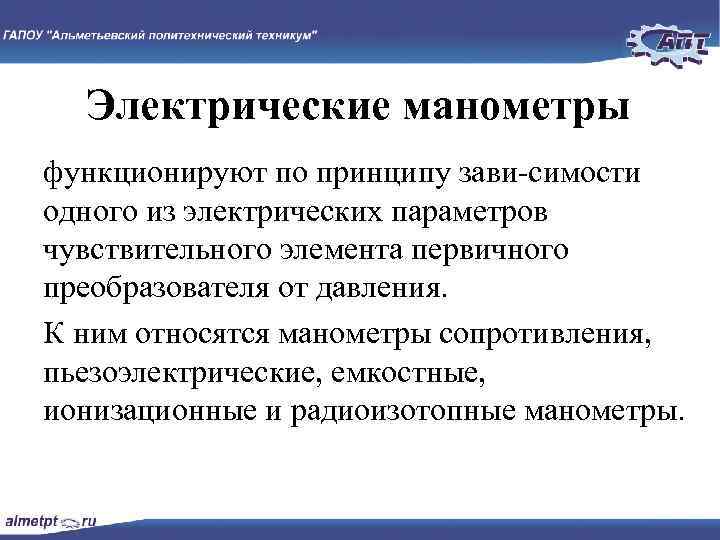 ГАПОУ "Альметьевский политехнический техникум"

АПТ

Электрические манометры

функционируют по принципу зави-симости одного из электрических параметров чувствительного элемента первичного преобразователя от давления.

К ним относятся манометры сопротивления, пьезоэлектрические, емкостные, ионизационные и радиоизотопные манометры.

almetpt.ru